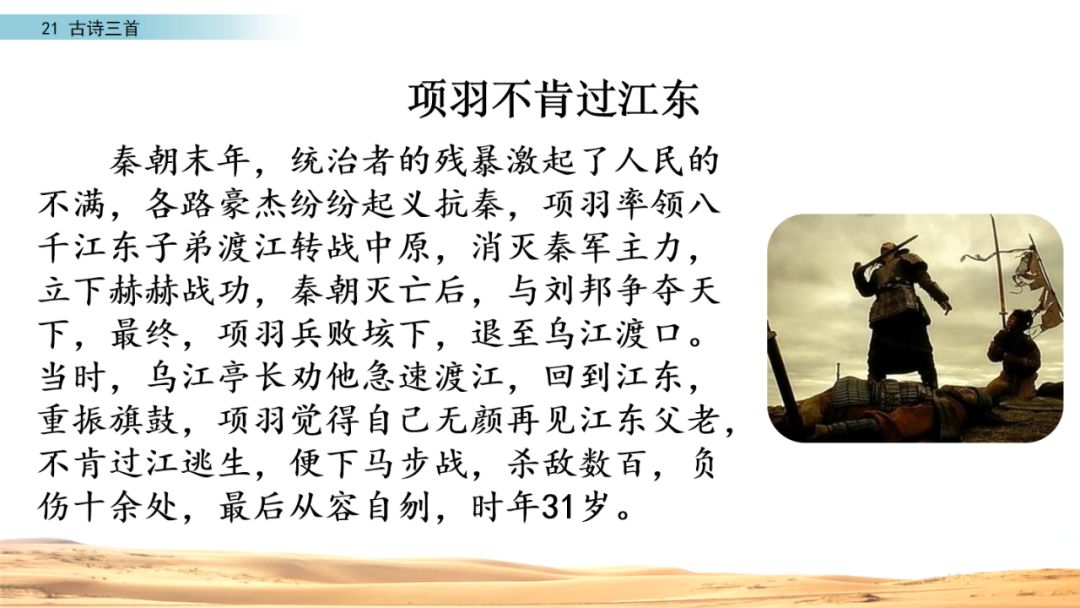 21 古诗三首

项羽不肯过江东

秦朝末年，统治者的残暴激起了人民的不满，各路豪杰纷纷起义抗秦，项羽率领八千江东子弟渡江转战中原，消灭秦军主力，立下赫赫战功，秦朝灭亡后，与刘邦争夺天下，最终，项羽兵败垓下，退至乌江渡口。当时，乌江亭长劝他急速渡江，回到江东，重振旗鼓，项羽觉得自己无颜再见江东父老，不肯过江逃生，便下马步战，杀敌数百，负伤十余处，最后从容自刎，时年31岁。